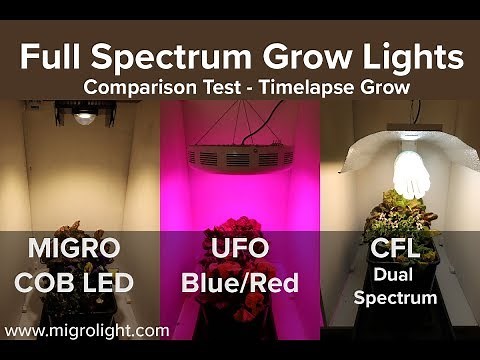 Full Spectrum Grow Lights
Comparison Test - Timelapse Grow

MIGRO
COB LED

UFO
Blue/Red

CFL
Dual
Spectrum

www.migrolight.com